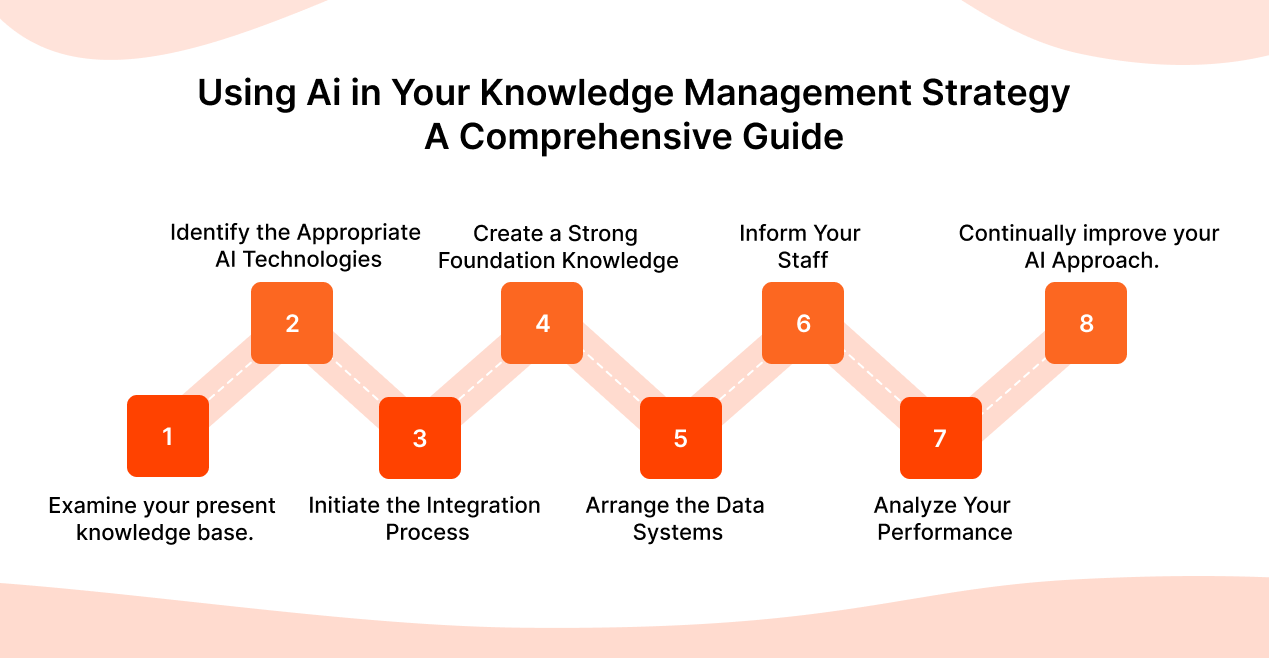 Using Ai in Your Knowledge Management Strategy
A Comprehensive Guide

1
Examine your present knowledge base.

2
Identify the Appropriate AI Technologies

3
Initiate the Integration Process

4
Create a Strong Foundation Knowledge

5
Arrange the Data Systems

6
Inform Your Staff

7
Analyze Your Performance

8
Continually improve your AI Approach.